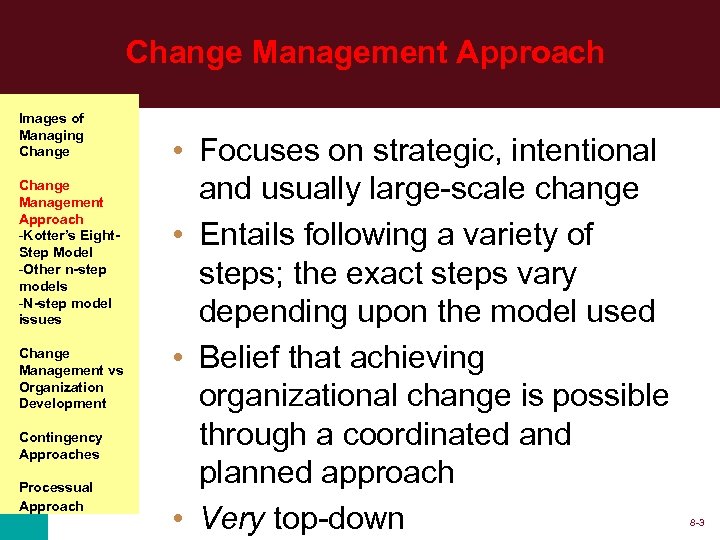 Change Management Approach

Images of Managing Change

Change Management Approach
-Kotter's Eight-Step Model
-Other n-step models
-N-step model issues

Change Management vs Organization Development

Contingency Approaches

Processual Approach

• Focuses on strategic, intentional and usually large-scale change
• Entails following a variety of steps; the exact steps vary depending upon the model used
• Belief that achieving organizational change is possible through a coordinated and planned approach
• Very top-down

8-3